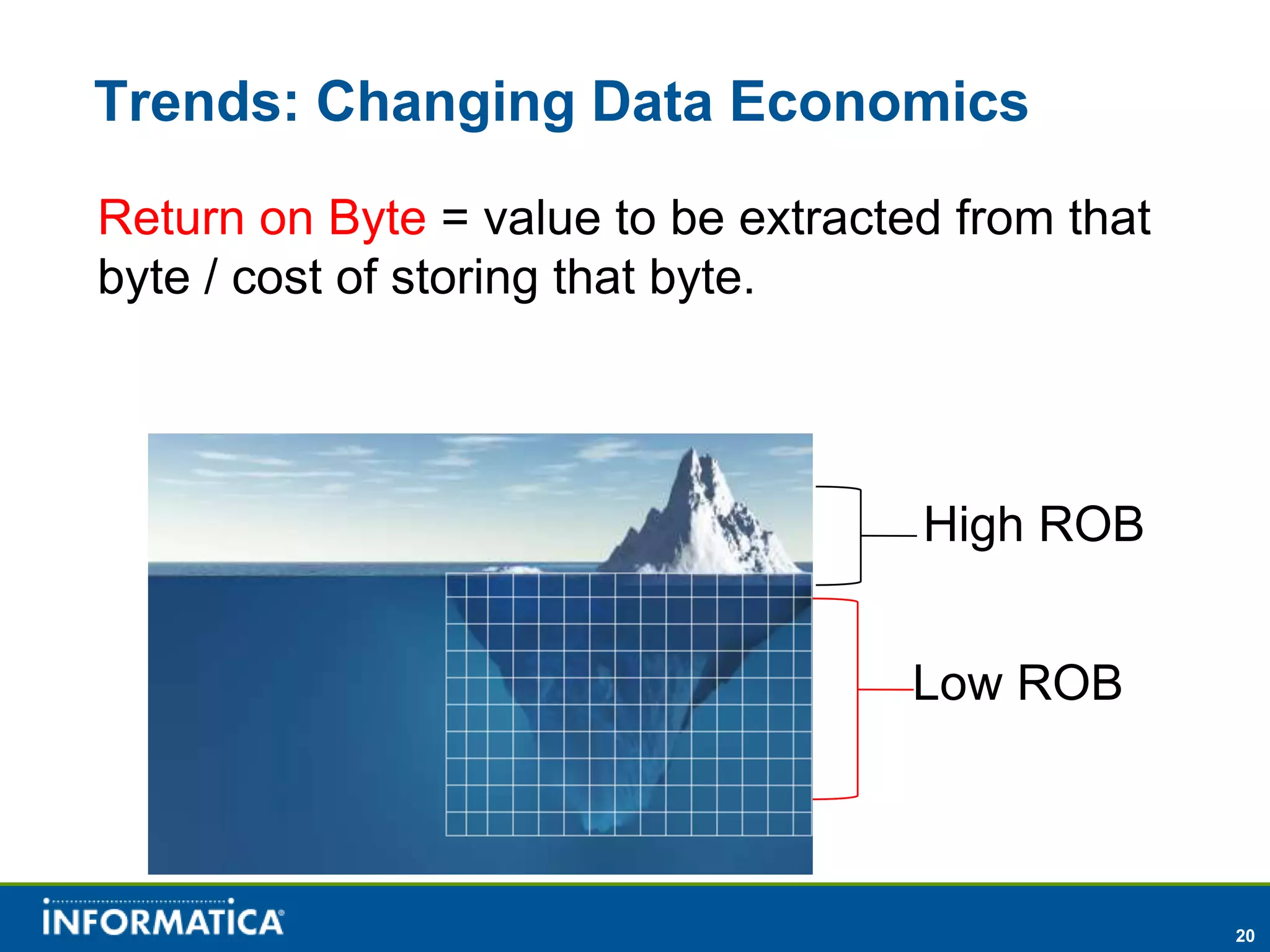 Trends: Changing Data Economics

Return on Byte = value to be extracted from that byte / cost of storing that byte.

High ROB

Low ROB

INFORMATICA

20